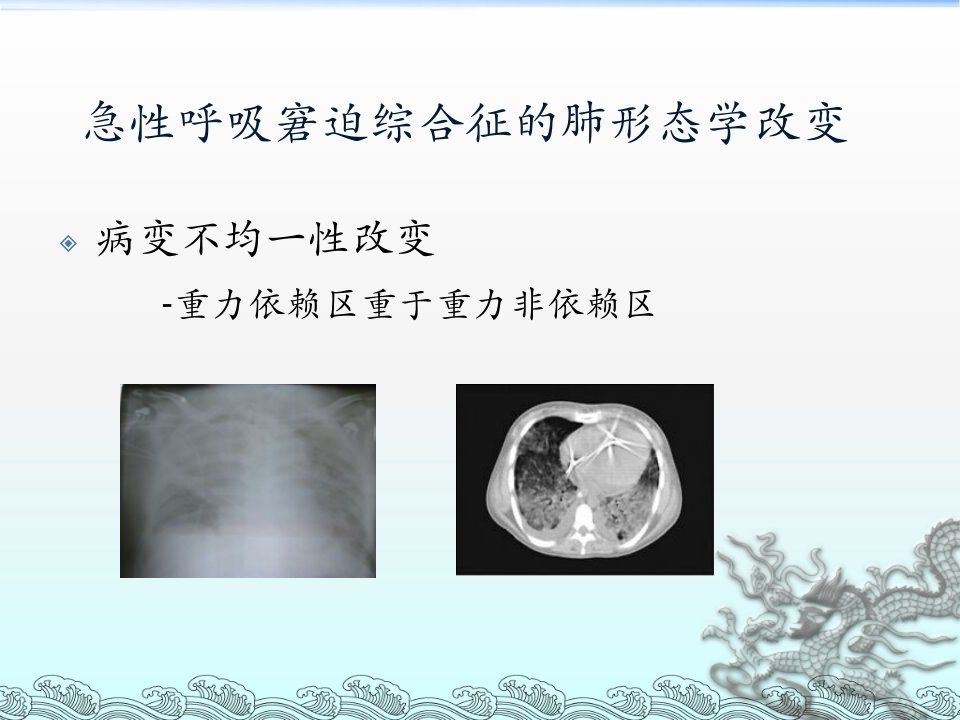 急性呼吸窘迫综合征的肺形态学改变

病变不均一性改变

-重力依赖区重于重力非依赖区